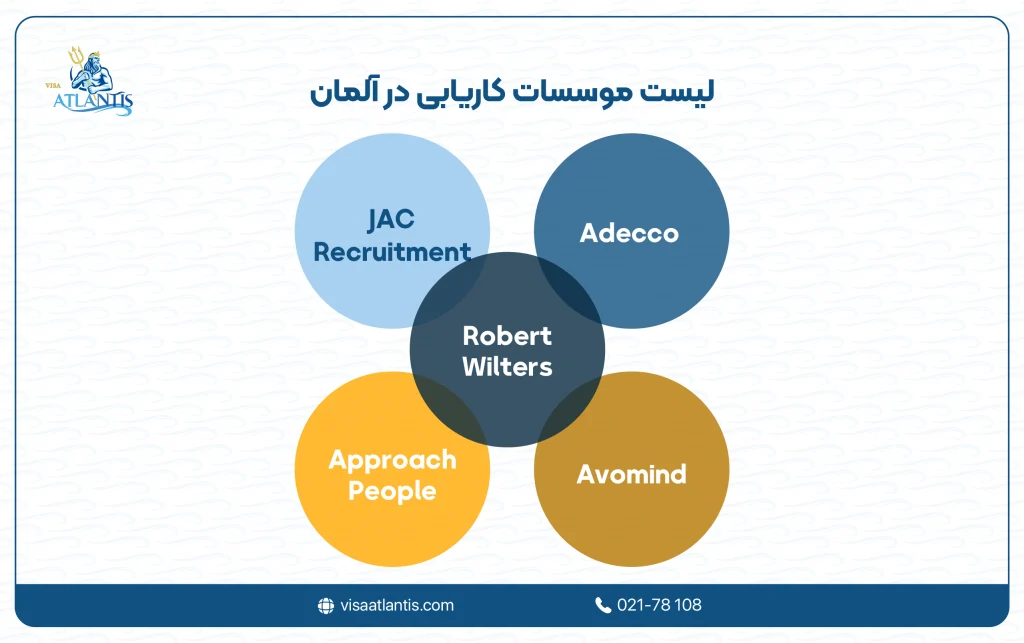 VISA ATLANTIS

لیست موسسات کاریابی در آلمان

JAC Recruitment

Adecco

Robert Wilters

Approach People

Avomind

visaatlantis.com

021-78 108